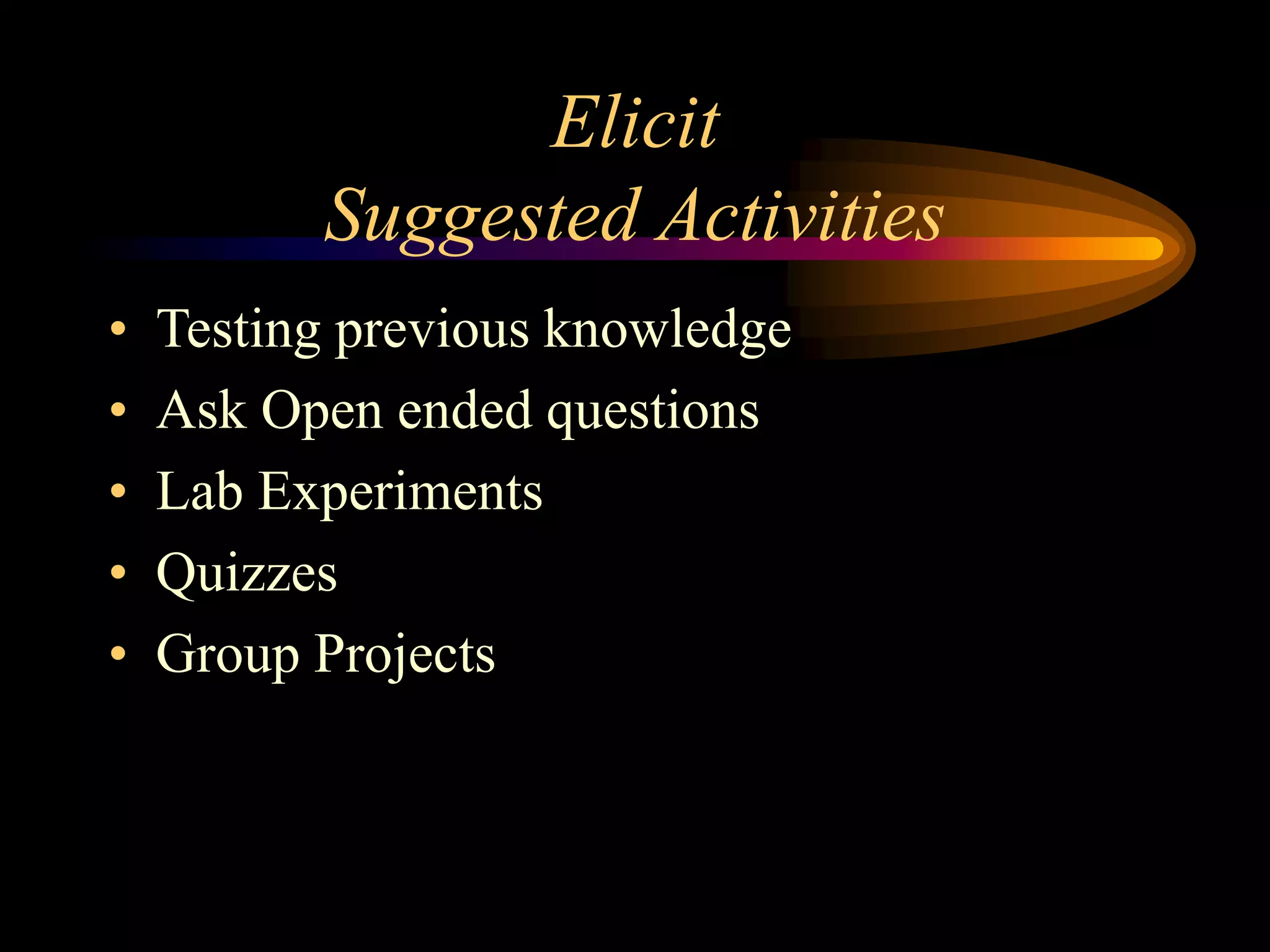 Elicit
Suggested Activities

• Testing previous knowledge
• Ask Open ended questions
• Lab Experiments
• Quizzes
• Group Projects